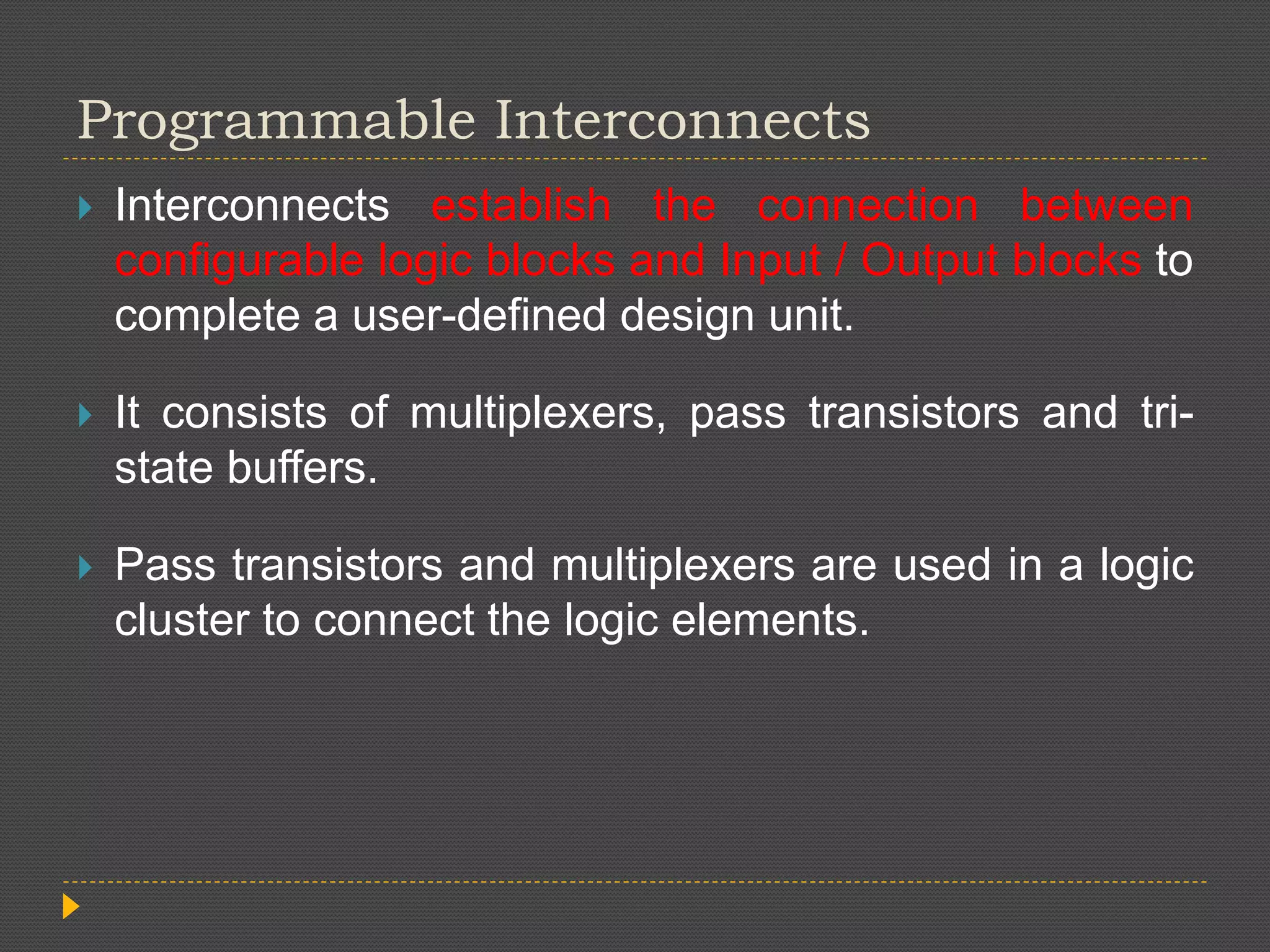 Programmable Interconnects

Interconnects establish the connection between configurable logic blocks and Input / Output blocks to complete a user-defined design unit.

It consists of multiplexers, pass transistors and tri-state buffers.

Pass transistors and multiplexers are used in a logic cluster to connect the logic elements.